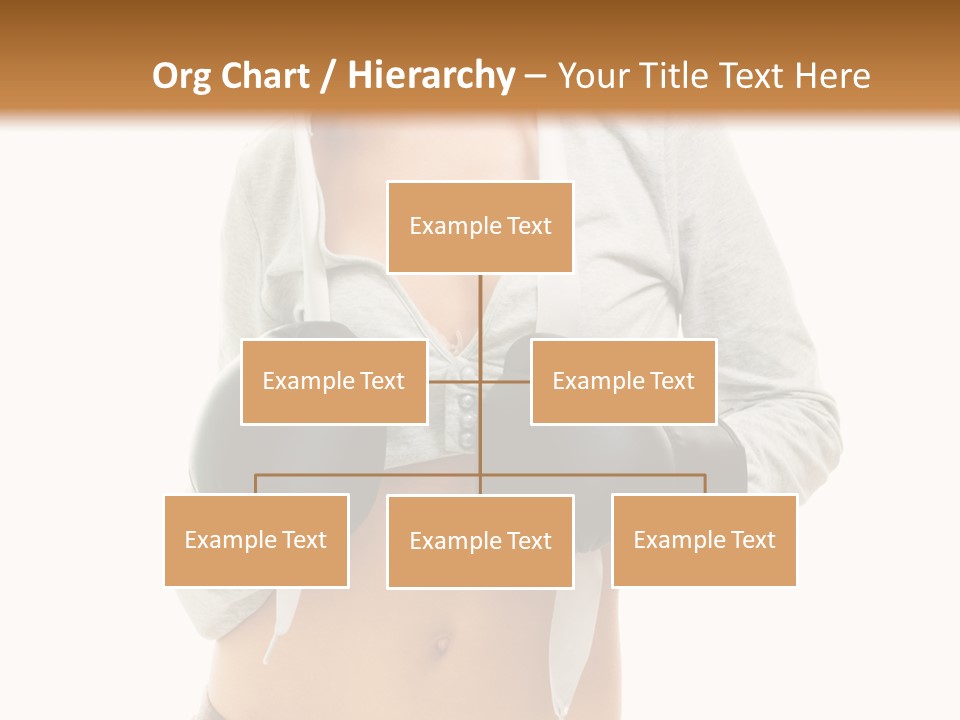 Org Chart / Hierarchy – Your Title Text Here

Example Text

Example Text

Example Text

Example Text

Example Text

Example Text